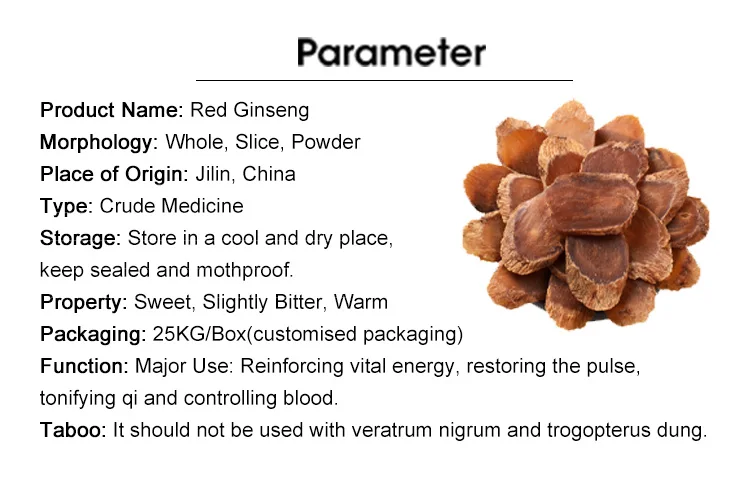 Parameter

Product Name: Red Ginseng
Morphology: Whole, Slice, Powder
Place of Origin: Jilin, China
Type: Crude Medicine
Storage: Store in a cool and dry place, keep sealed and mothproof.
Property: Sweet, Slightly Bitter, Warm
Packaging: 25KG/Box(customised packaging)
Function: Major Use: Reinforcing vital energy, restoring the pulse, tonifying qi and controlling blood.
Taboo: It should not be used with veratrum nigrum and trogopterus dung.